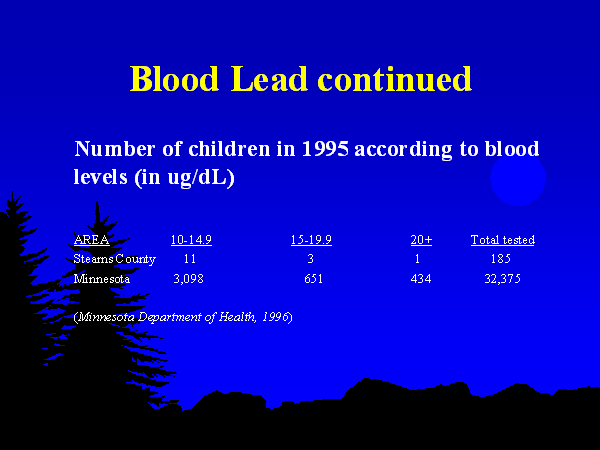 Blood Lead continued

Number of children in 1995 according to blood levels (in ug/dL)

| AREA | 10-14.9 | 15-19.9 | 20+ | Total tested |
|---|---|---|---|---|
| Stearns County | 11 | 3 | 1 | 185 |
| Minnesota | 3,098 | 651 | 434 | 32,375 |

(Minnesota Department of Health, 1996)